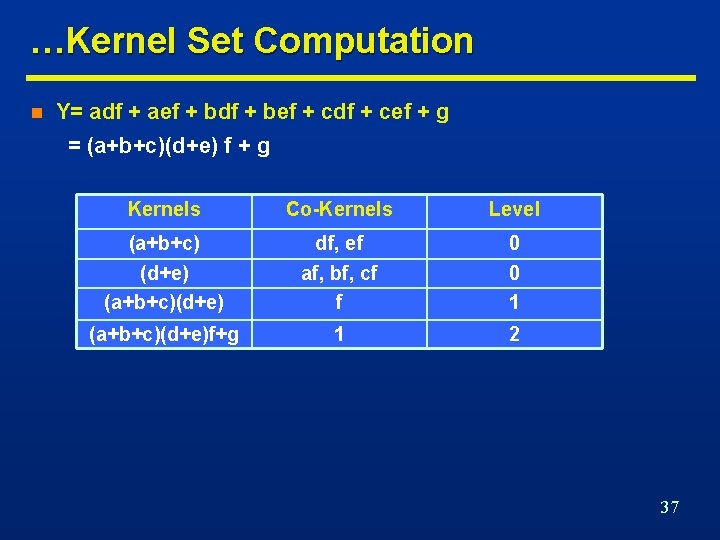 …Kernel Set Computation

Y= adf + aef + bdf + bef + cdf + cef + g
= (a+b+c)(d+e) f + g

| Kernels | Co-Kernels | Level |
|---|---|---|
| (a+b+c) | df, ef | 0 |
| (d+e) | af, bf, cf | 0 |
| (a+b+c)(d+e) | f | 1 |
| (a+b+c)(d+e)f+g | 1 | 2 |

37